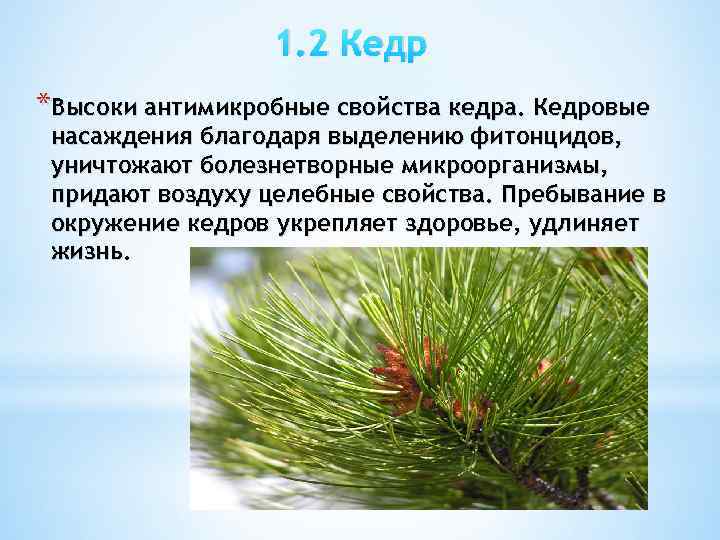 1.2 Кедр

*Высоки антимикробные свойства кедра. Кедровые насаждения благодаря выделению фитонцидов, уничтожают болезнетворные микроорганизмы, придают воздуху целебные свойства. Пребывание в окружение кедров укрепляет здоровье, удлиняет жизнь.